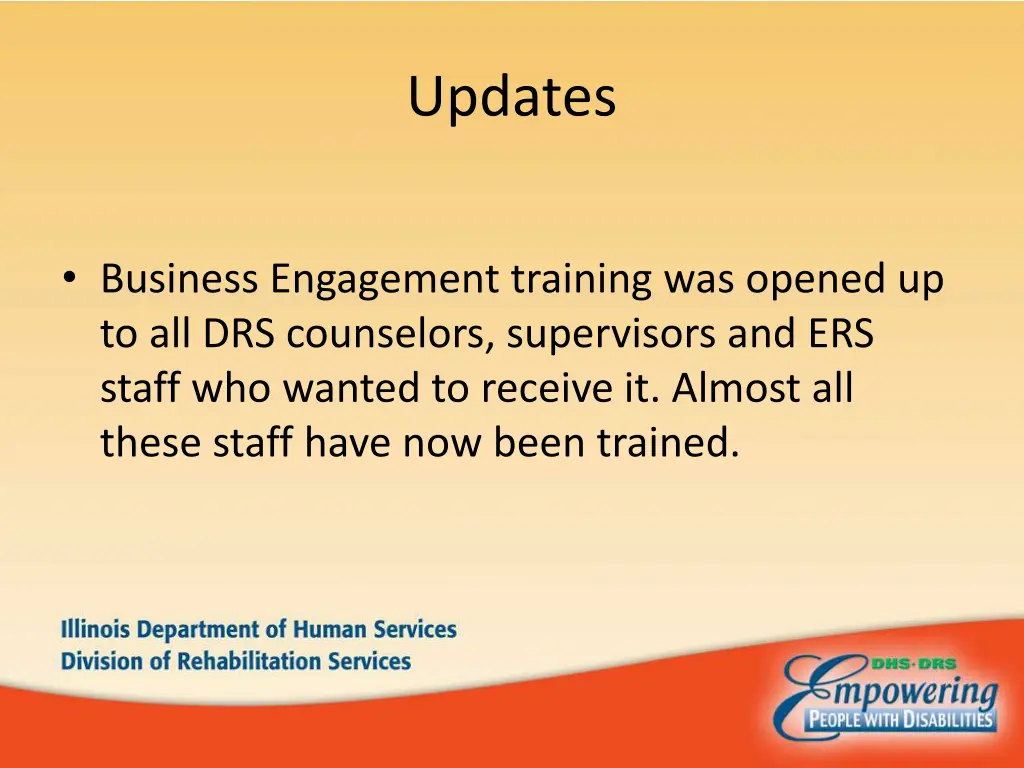 Updates

• Business Engagement training was opened up to all DRS counselors, supervisors and ERS staff who wanted to receive it. Almost all these staff have now been trained.

Illinois Department of Human Services
Division of Rehabilitation Services

DHS·DRS
Empowering
PEOPLE WITH DISABILITIES